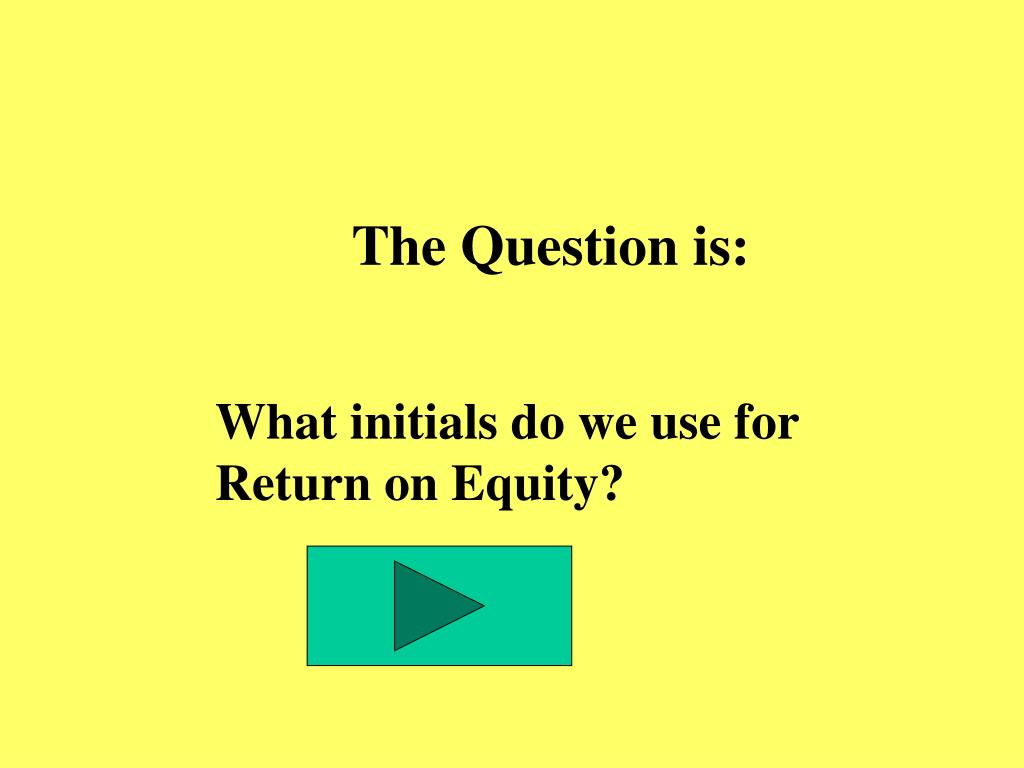 The Question is:

What initials do we use for Return on Equity?